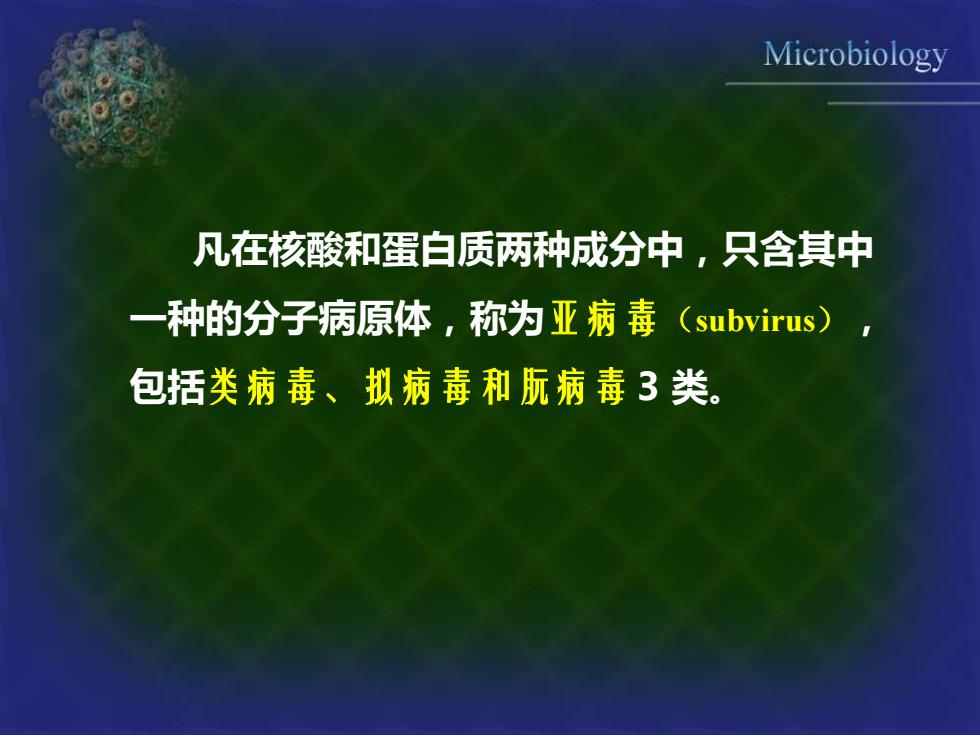 Microbiology

凡在核酸和蛋白质两种成分中，只含其中一种的分子病原体，称为亚病毒（subvirus），包括类病毒、拟病毒和朊病毒 3 类。